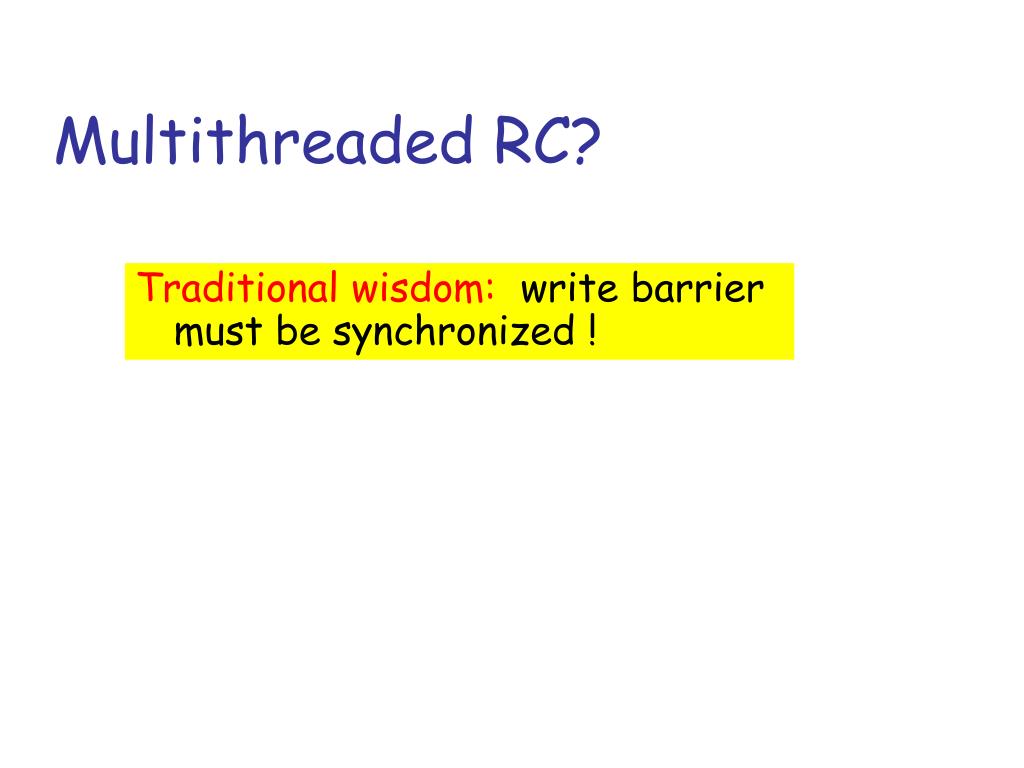 Multithreaded RC?

Traditional wisdom: write barrier must be synchronized !